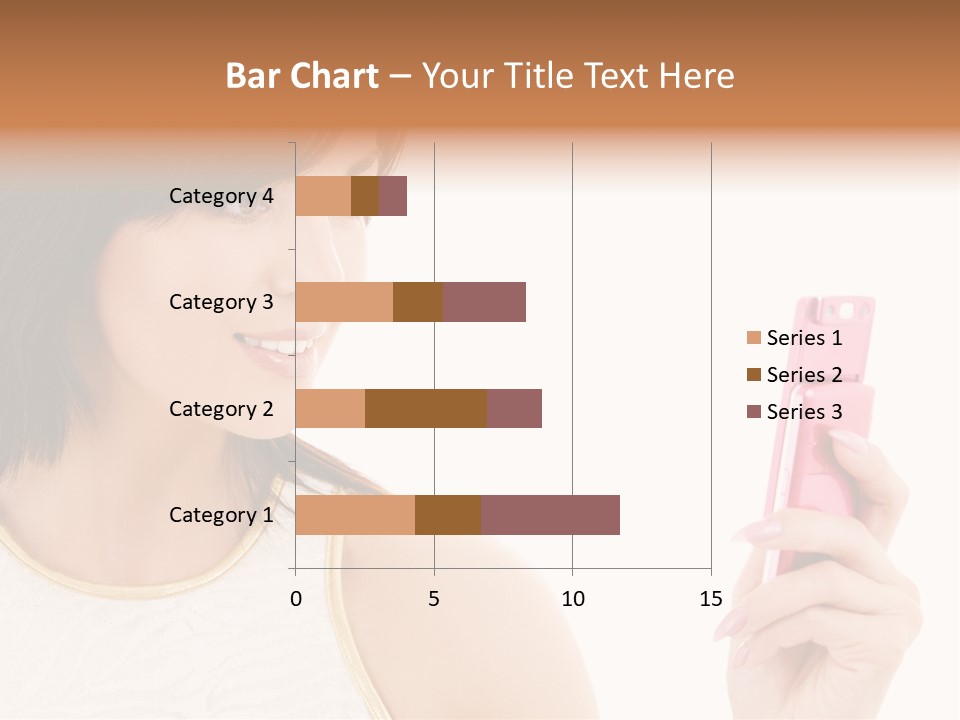 Bar Chart – Your Title Text Here

Category 4
Category 3
Category 2
Category 1

0
5
10
15

Series 1
Series 2
Series 3